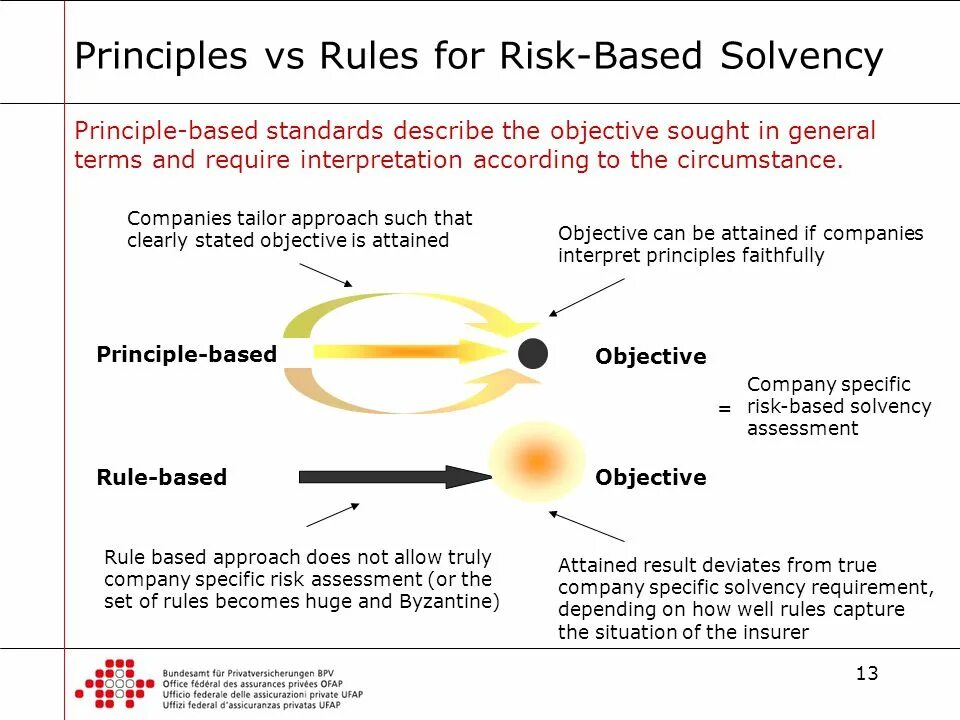 Principles vs Rules for Risk-Based Solvency

Principle-based standards describe the objective sought in general terms and require interpretation according to the circumstance.

Companies tailor approach such that clearly stated objective is attained

Objective can be attained if companies interpret principles faithfully

Principle-based

Objective

= Company specific risk-based solvency assessment

Rule-based

Objective

Rule based approach does not allow truly company specific risk assessment (or the set of rules becomes huge and Byzantine)

Attained result deviates from true company specific solvency requirement, depending on how well rules capture the situation of the insurer

Bundesamt für Privatversicherungen BPV
Office fédéral des assurances privées OFAP
Ufficio federale delle assicurazioni private UFAP
Uffizi federal d'assicuranzas privatas UFAP

13